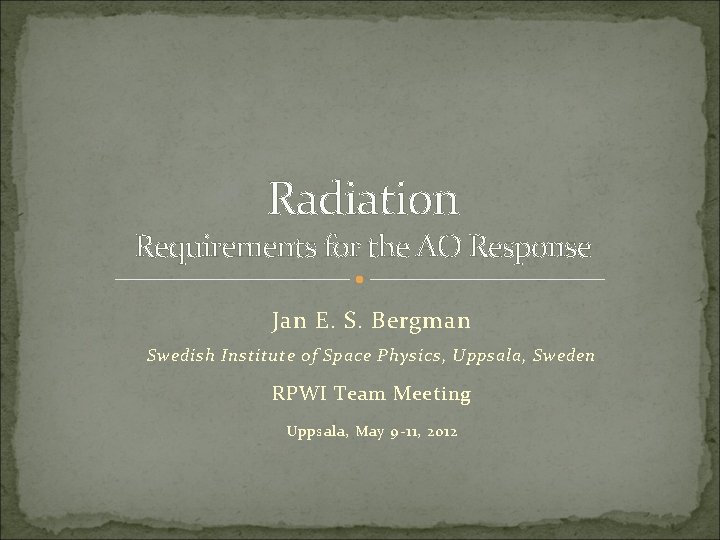 Radiation
Requirements for the AO Response

Jan E. S. Bergman

Swedish Institute of Space Physics, Uppsala, Sweden

RPWI Team Meeting

Uppsala, May 9-11, 2012